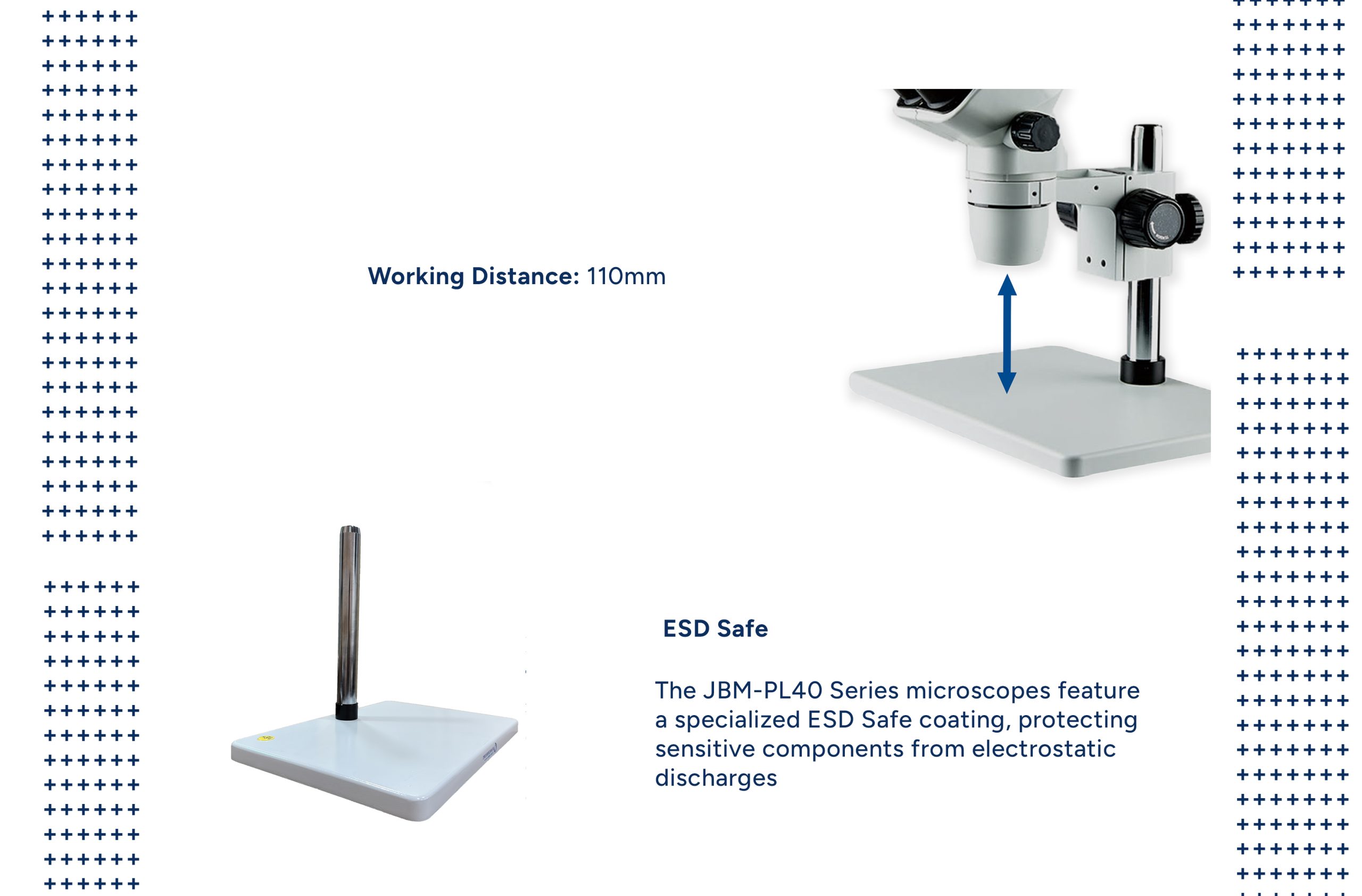 Working Distance: 110mm

ESD Safe

The JBM-PL40 Series microscopes feature a specialized ESD Safe coating, protecting sensitive components from electrostatic discharges